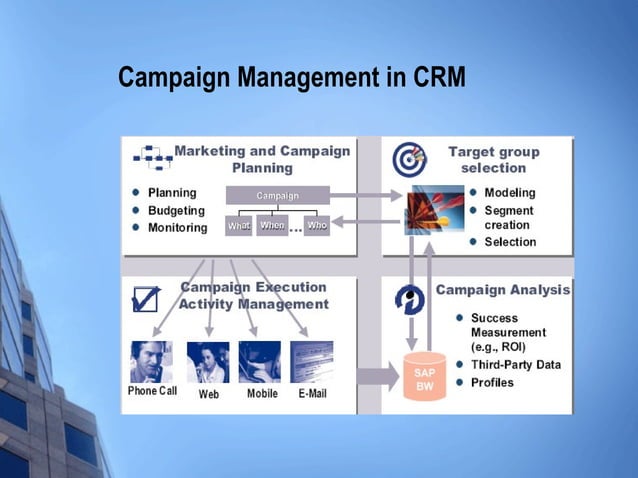 Campaign Management in CRM

Marketing and Campaign Planning

- Planning
- Budgeting
- Monitoring

Campaign

What When ... Who

Target group selection

- Modeling
- Segment creation
- Selection

Campaign Execution Activity Management

Phone Call Web Mobile E-Mail

Campaign Analysis

- Success Measurement (e.g., ROI)
- Third-Party Data
- Profiles

SAP BW